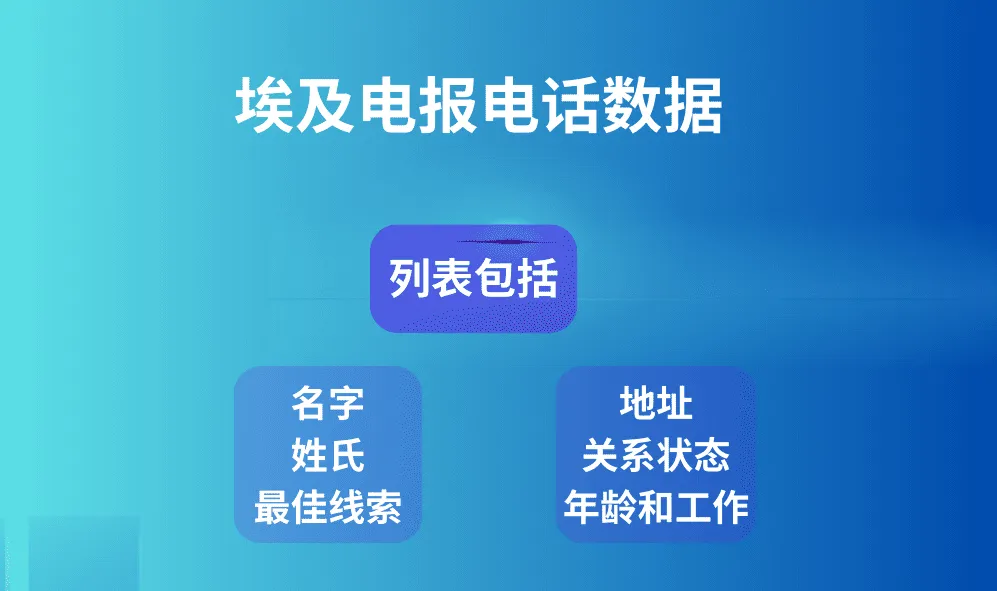 埃及电报电话数据

列表包括

名字
姓氏
最佳线索

地址
关系状态
年龄和工作